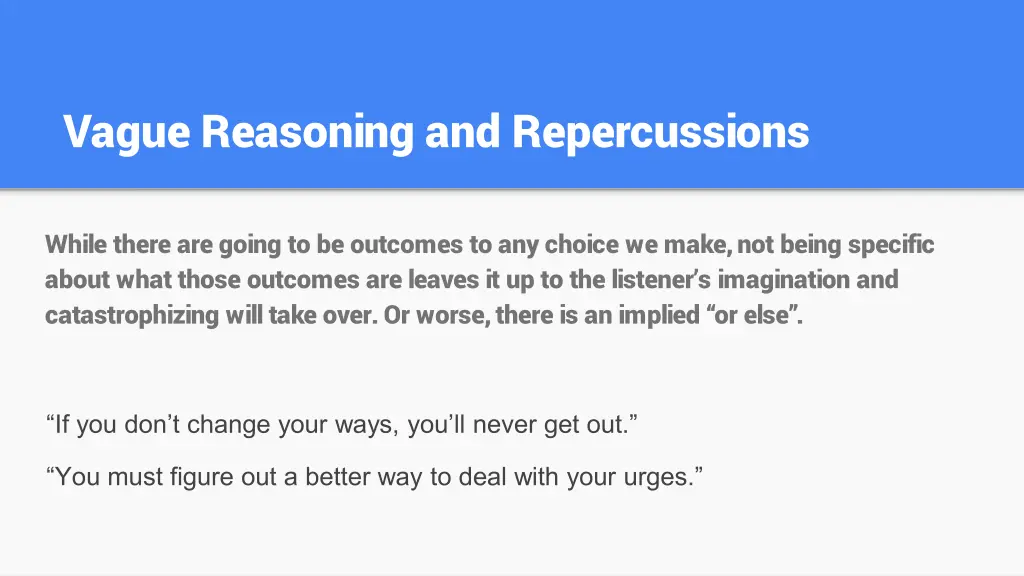 Vague Reasoning and Repercussions

While there are going to be outcomes to any choice we make, not being specific about what those outcomes are leaves it up to the listener's imagination and catastrophizing will take over. Or worse, there is an implied "or else".

"If you don't change your ways, you'll never get out."

"You must figure out a better way to deal with your urges."